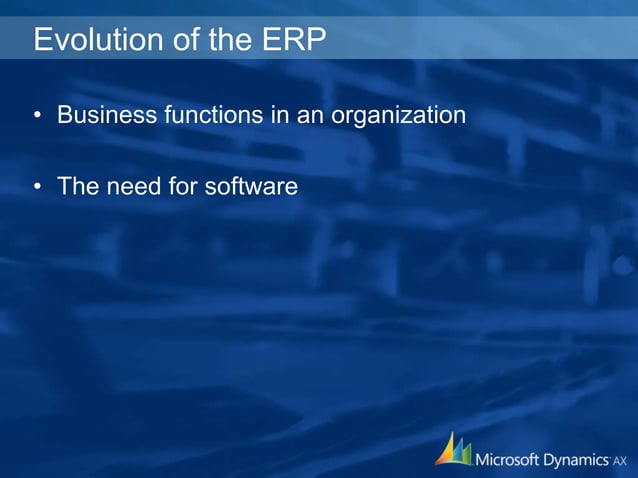 Evolution of the ERP

• Business functions in an organization

• The need for software

Microsoft Dynamics AX